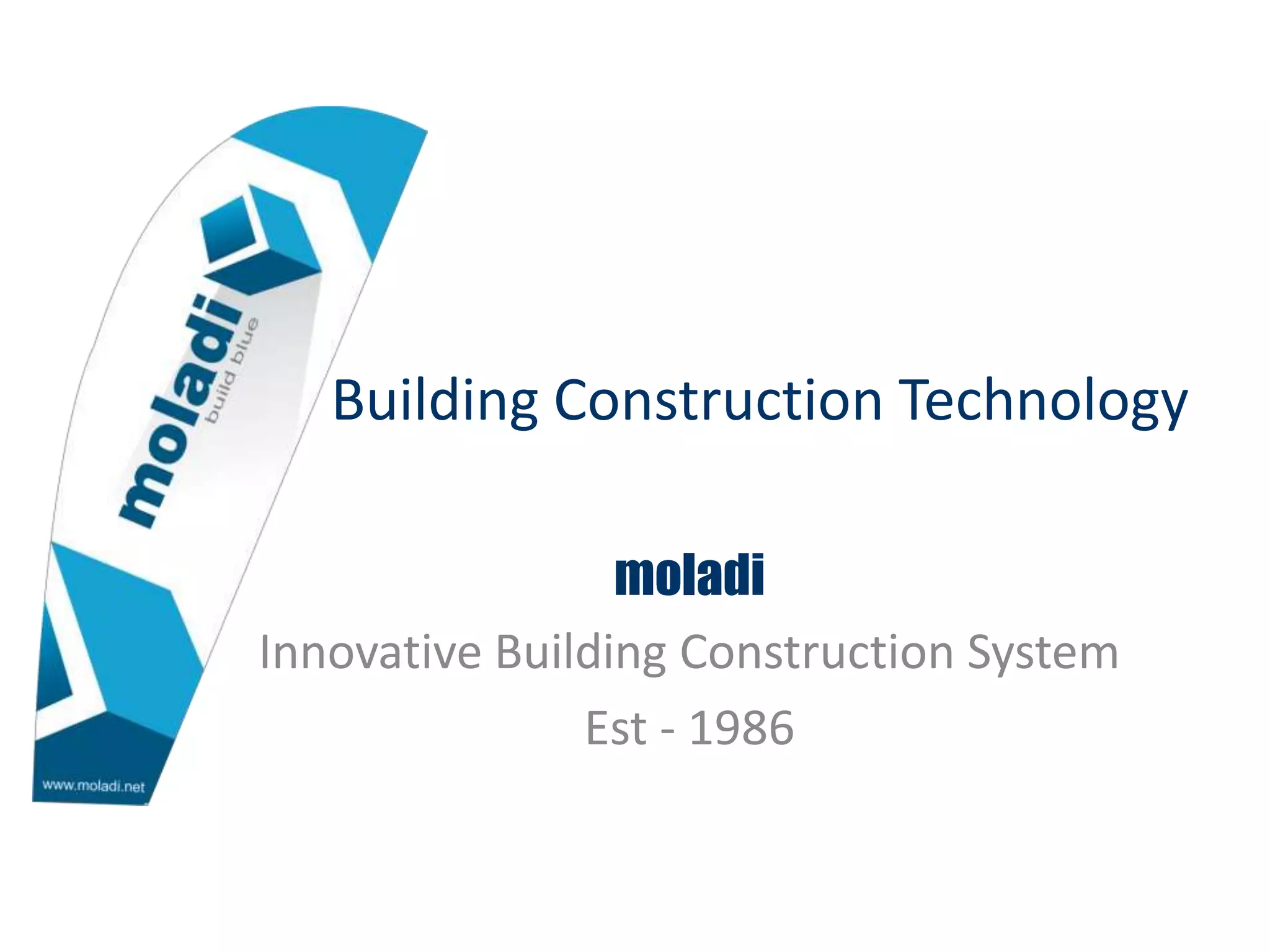 moladi
build blue
www.moladi.net

Building Construction Technology

moladi

Innovative Building Construction System

Est - 1986